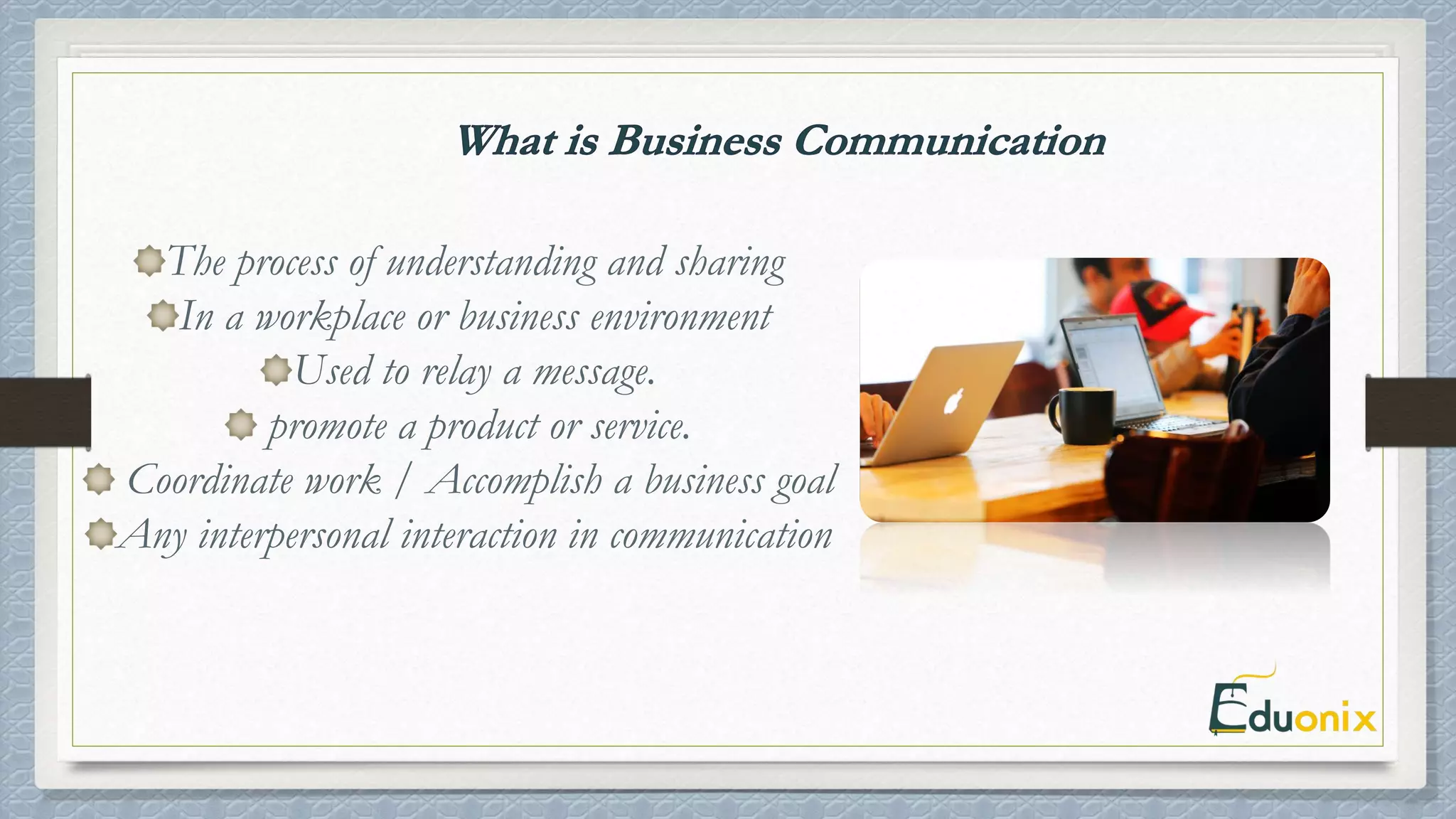 What is Business Communication

The process of understanding and sharing
In a workplace or business environment
Used to relay a message.
promote a product or service.
Coordinate work / Accomplish a business goal
Any interpersonal interaction in communication

Eduonix